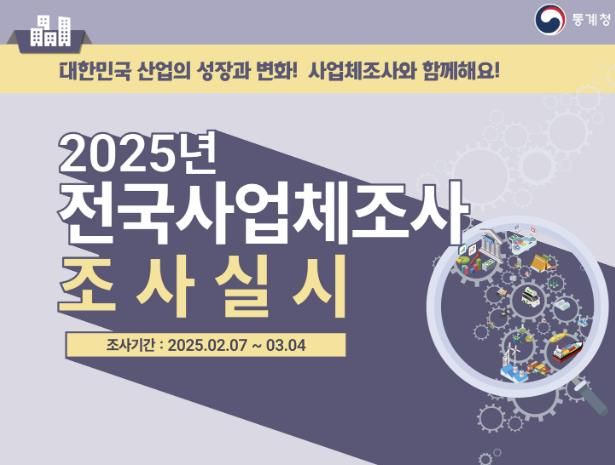 통계청

대한민국 산업의 성장과 변화! 사업체조사와 함께해요!

2025년
전국사업체조사
조 사 실 시

조사기간 : 2025.02.07 ~ 03.04